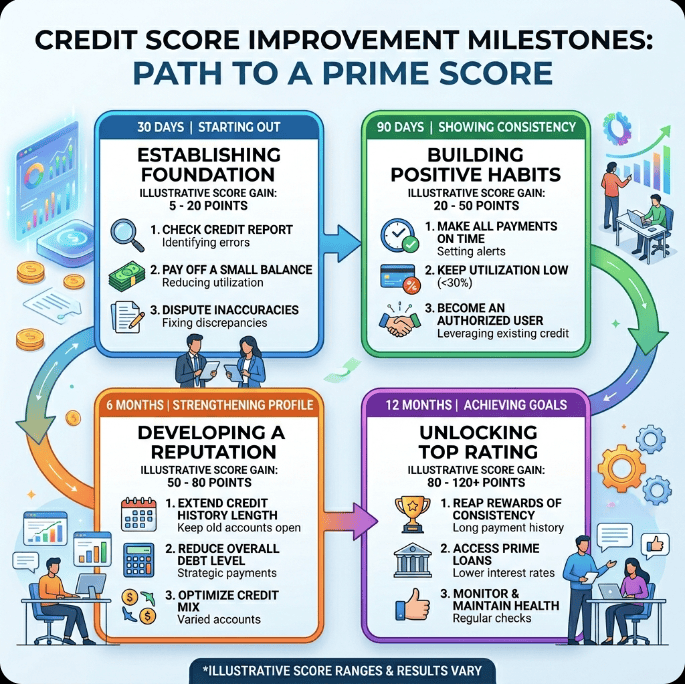 CREDIT SCORE IMPROVEMENT MILESTONES:
PATH TO A PRIME SCORE

30 DAYS | STARTING OUT

ESTABLISHING FOUNDATION

ILLUSTRATIVE SCORE GAIN:
5 - 20 POINTS

1. CHECK CREDIT REPORT
Identifying errors

2. PAY OFF A SMALL BALANCE
Reducing utilization

3. DISPUTE INACCURACIES
Fixing discrepancies

90 DAYS | SHOWING CONSISTENCY

BUILDING POSITIVE HABITS

ILLUSTRATIVE SCORE GAIN:
20 - 50 POINTS

1. MAKE ALL PAYMENTS ON TIME
Setting alerts

2. KEEP UTILIZATION LOW (<30%)

3. BECOME AN AUTHORIZED USER
Leveraging existing credit

6 MONTHS | STRENGTHENING PROFILE

DEVELOPING A REPUTATION

ILLUSTRATIVE SCORE GAIN:
50 - 80 POINTS

1. EXTEND CREDIT HISTORY LENGTH
Keep old accounts open

2. REDUCE OVERALL DEBT LEVEL
Strategic payments

3. OPTIMIZE CREDIT MIX
Varied accounts

12 MONTHS | ACHIEVING GOALS

UNLOCKING TOP RATING

ILLUSTRATIVE SCORE GAIN:
80 - 120+ POINTS

1. REAP REWARDS OF CONSISTENCY
Long payment history

2. ACCESS PRIME LOANS
Lower interest rates

3. MONITOR & MAINTAIN HEALTH
Regular checks

*ILLUSTRATIVE SCORE RANGES & RESULTS VARY